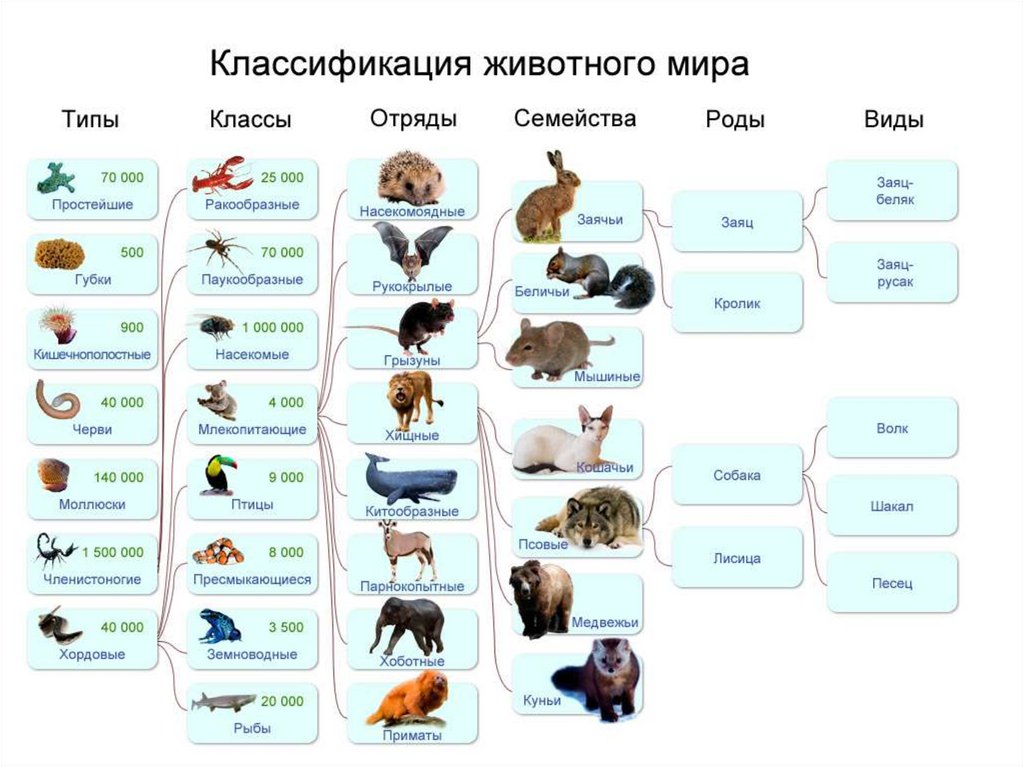 Классификация животного мира

Типы

70 000
Простейшие

500
Губки

900
Кишечнополостные

40 000
Черви

140 000
Моллюски

1 500 000
Членистоногие

40 000
Хордовые

Классы

25 000
Ракообразные

70 000
Паукообразные

1 000 000
Насекомые

4 000
Млекопитающие

9 000
Птицы

8 000
Пресмыкающиеся

3 500
Земноводные

20 000
Рыбы

Отряды

Насекомоядные

Рукокрылые

Грызуны

Хищные

Китообразные

Парнокопытные

Хоботные

Приматы

Семейства

Заячьи

Беличьи

Мышиные

Кошачьи

Псовые

Медвежьи

Куньи

Роды

Заяц

Кролик

Собака

Лисица

Виды

Заяц-беляк

Заяц-русак

Волк

Шакал

Песец